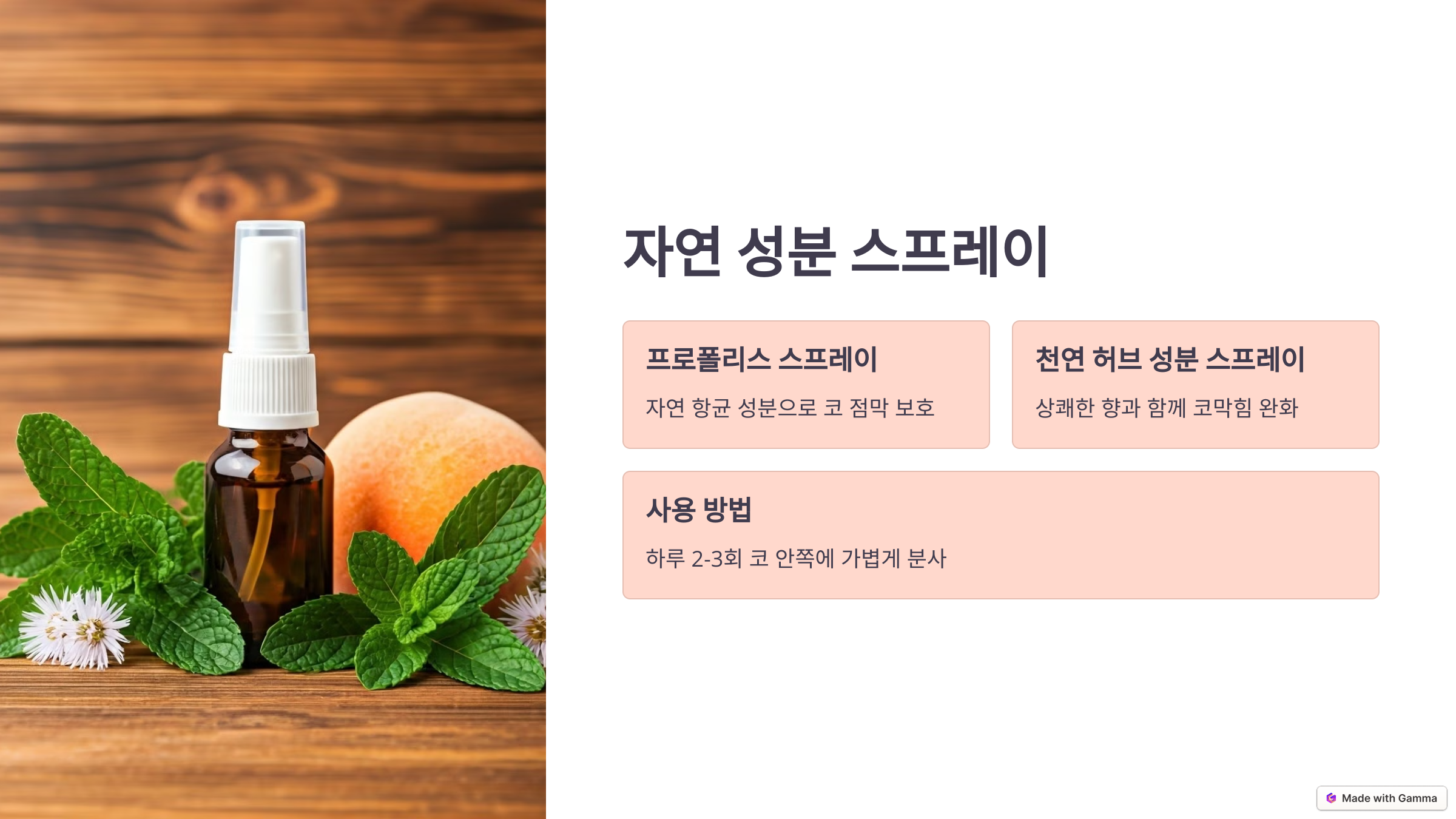 자연 성분 스프레이

프로폴리스 스프레이

자연 항균 성분으로 코 점막 보호

천연 허브 성분 스프레이

상쾌한 향과 함께 코막힘 완화

사용 방법

하루 2-3회 코 안쪽에 가볍게 분사

Made with Gamma